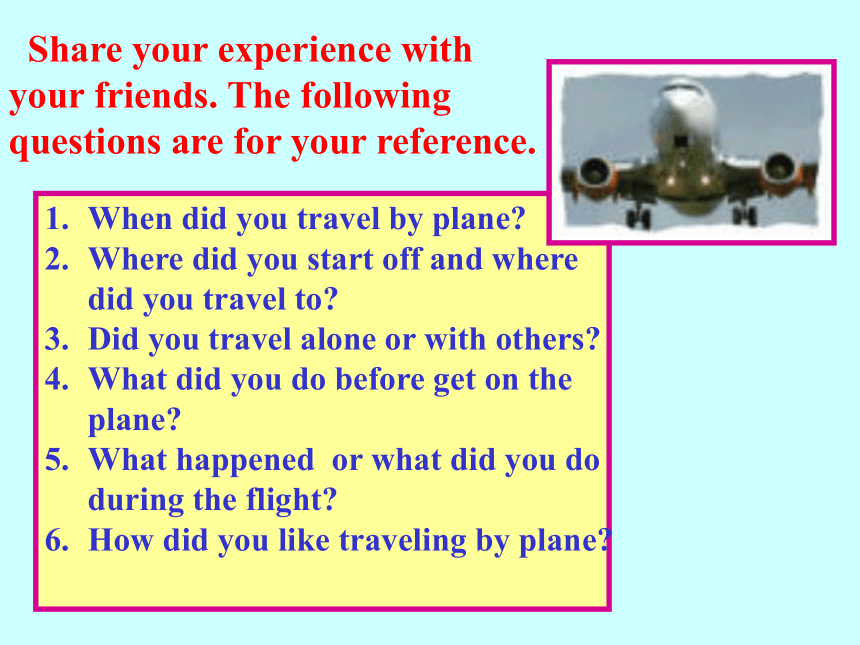 Share your experience with your friends. The following questions are for your reference.

1. When did you travel by plane?
2. Where did you start off and where did you travel to?
3. Did you travel alone or with others?
4. What did you do before get on the plane?
5. What happened or what did you do during the flight?
6. How did you like traveling by plane?